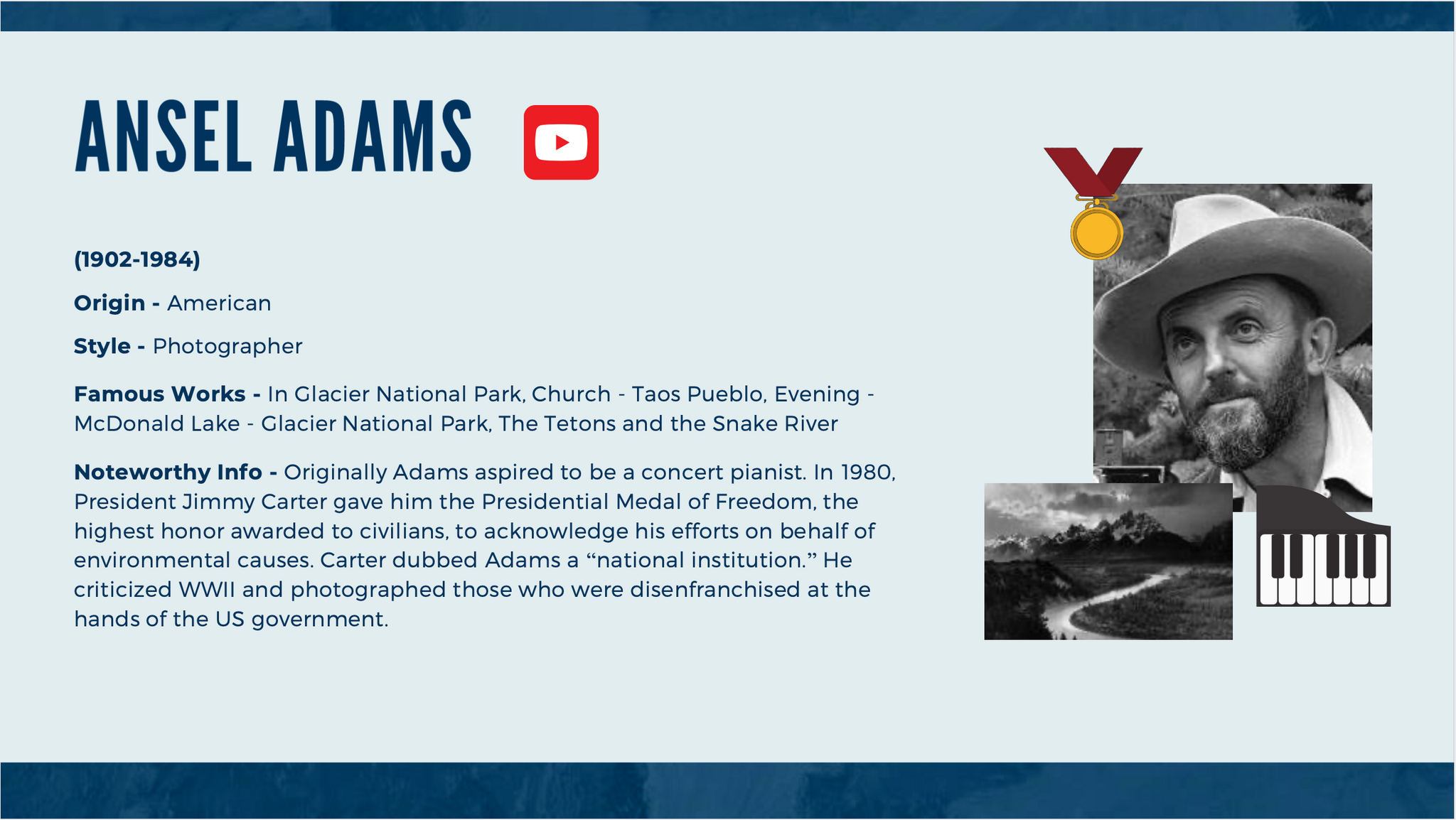 ANSEL ADAMS

(1902-1984)

Origin - American

Style - Photographer

Famous Works - In Glacier National Park, Church - Taos Pueblo, Evening - McDonald Lake - Glacier National Park, The Tetons and the Snake River

Noteworthy Info - Originally Adams aspired to be a concert pianist. In 1980, President Jimmy Carter gave him the Presidential Medal of Freedom, the highest honor awarded to civilians, to acknowledge his efforts on behalf of environmental causes. Carter dubbed Adams a “national institution.” He criticized WWII and photographed those who were disenfranchised at the hands of the US government.